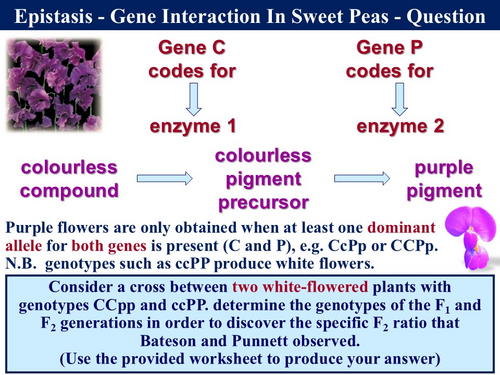 Epistasis - Gene Interaction In Sweet Peas - Question

Gene C codes for

enzyme 1

Gene P codes for

enzyme 2

colourless compound

colourless pigment precursor

purple pigment

Purple flowers are only obtained when at least one dominant allele for both genes is present (C and P), e.g. CcPp or CCPp. N.B. genotypes such as ccPP produce white flowers.

Consider a cross between two white-flowered plants with genotypes CCpp and ccPP. determine the genotypes of the $F_1$ and $F_2$ generations in order to discover the specific $F_2$ ratio that Bateson and Punnett observed.
(Use the provided worksheet to produce your answer)